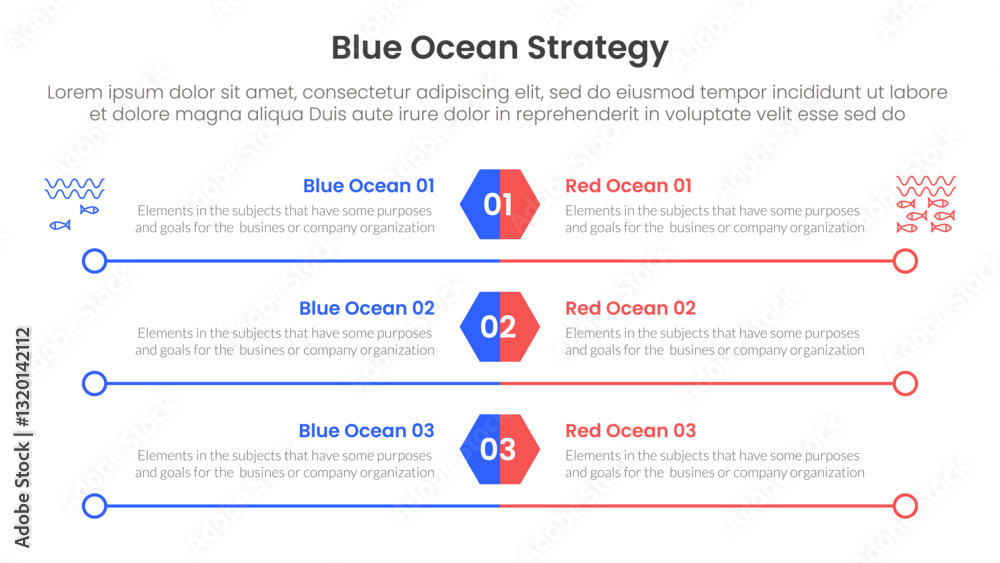 Blue Ocean Strategy

Lorem ipsum dolor sit amet, consectetur adipiscing elit, sed do eiusmod tempor incididunt ut labore et dolore magna aliqua Duis aute irure dolor in reprehenderit in voluptate velit esse sed do

Blue Ocean 01
Elements in the subjects that have some purposes and goals for the busines or company organization

01

Red Ocean 01
Elements in the subjects that have some purposes and goals for the busines or company organization

Blue Ocean 02
Elements in the subjects that have some purposes and goals for the busines or company organization

02

Red Ocean 02
Elements in the subjects that have some purposes and goals for the busines or company organization

Blue Ocean 03
Elements in the subjects that have some purposes and goals for the busines or company organization

03

Red Ocean 03
Elements in the subjects that have some purposes and goals for the busines or company organization

Adobe Stock | #1320142112